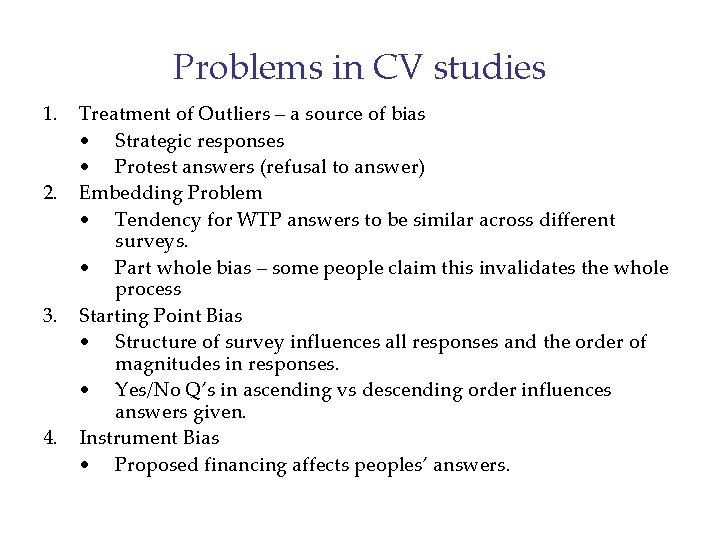 Problems in CV studies

1. Treatment of Outliers – a source of bias
• Strategic responses
• Protest answers (refusal to answer)
2. Embedding Problem
• Tendency for WTP answers to be similar across different surveys.
• Part whole bias – some people claim this invalidates the whole process
3. Starting Point Bias
• Structure of survey influences all responses and the order of magnitudes in responses.
• Yes/No Q's in ascending vs descending order influences answers given.
4. Instrument Bias
• Proposed financing affects peoples' answers.